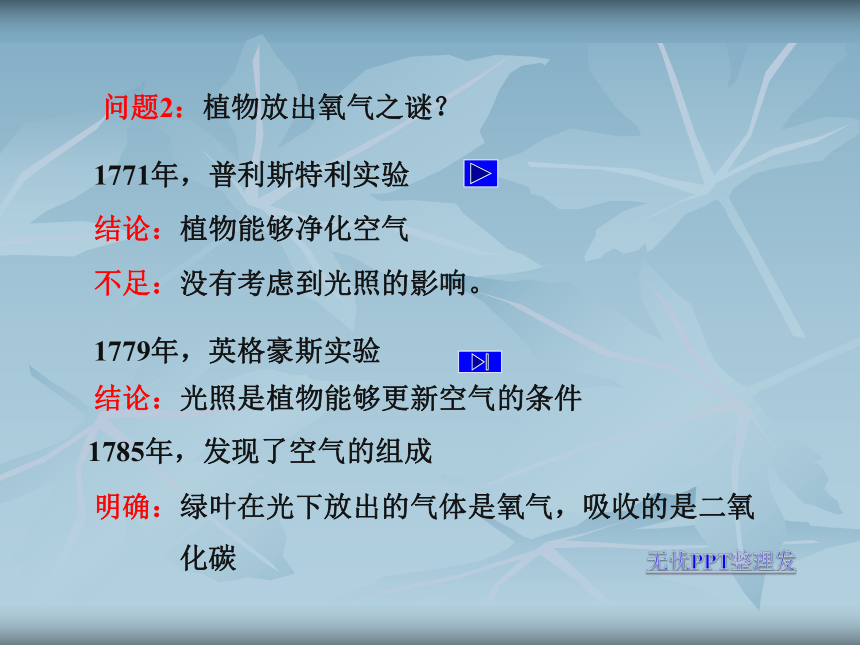 问题2：植物放出氧气之谜？

1771年，普利斯特利实验

结论：植物能够净化空气

不足：没有考虑到光照的影响。

1779年，英格豪斯实验

结论：光照是植物能够更新空气的条件

1785年，发现了空气的组成

明确：绿叶在光下放出的气体是氧气，吸收的是二氧化碳

无忧PPT整理发